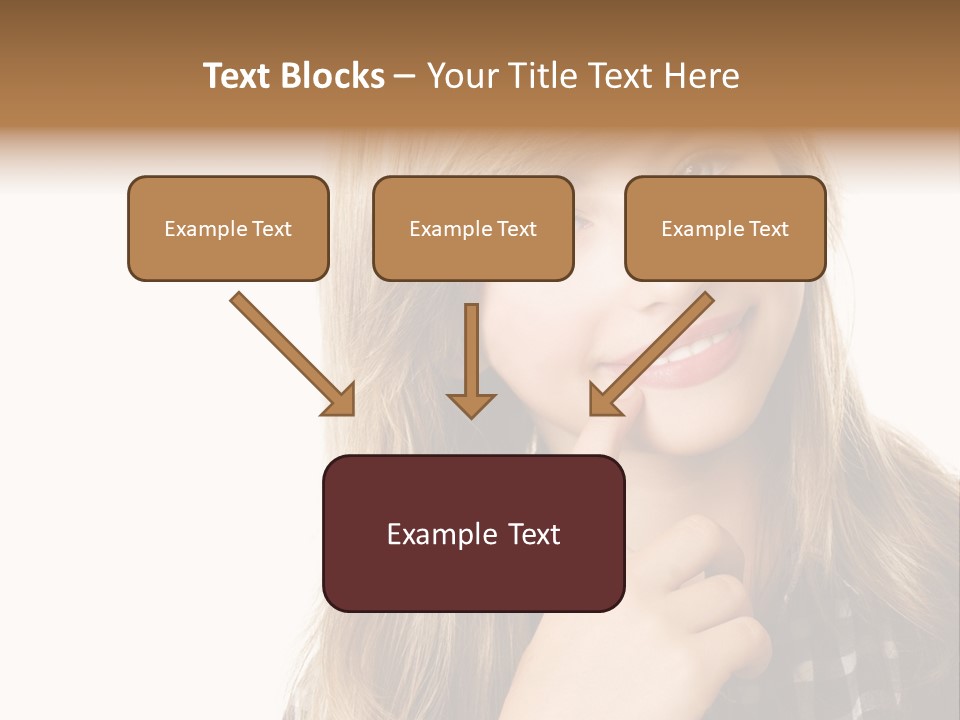 Text Blocks – Your Title Text Here

Example Text

Example Text

Example Text

Example Text